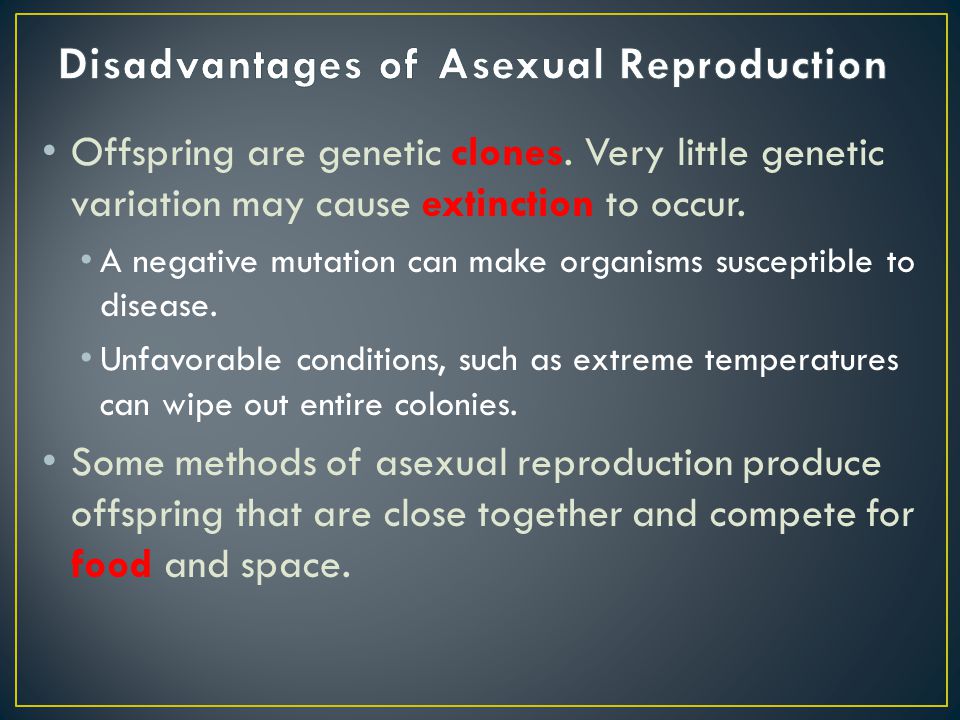 Disadvantages of Asexual Reproduction

• Offspring are genetic clones. Very little genetic variation may cause extinction to occur.

• A negative mutation can make organisms susceptible to disease.

• Unfavorable conditions, such as extreme temperatures can wipe out entire colonies.

• Some methods of asexual reproduction produce offspring that are close together and compete for food and space.